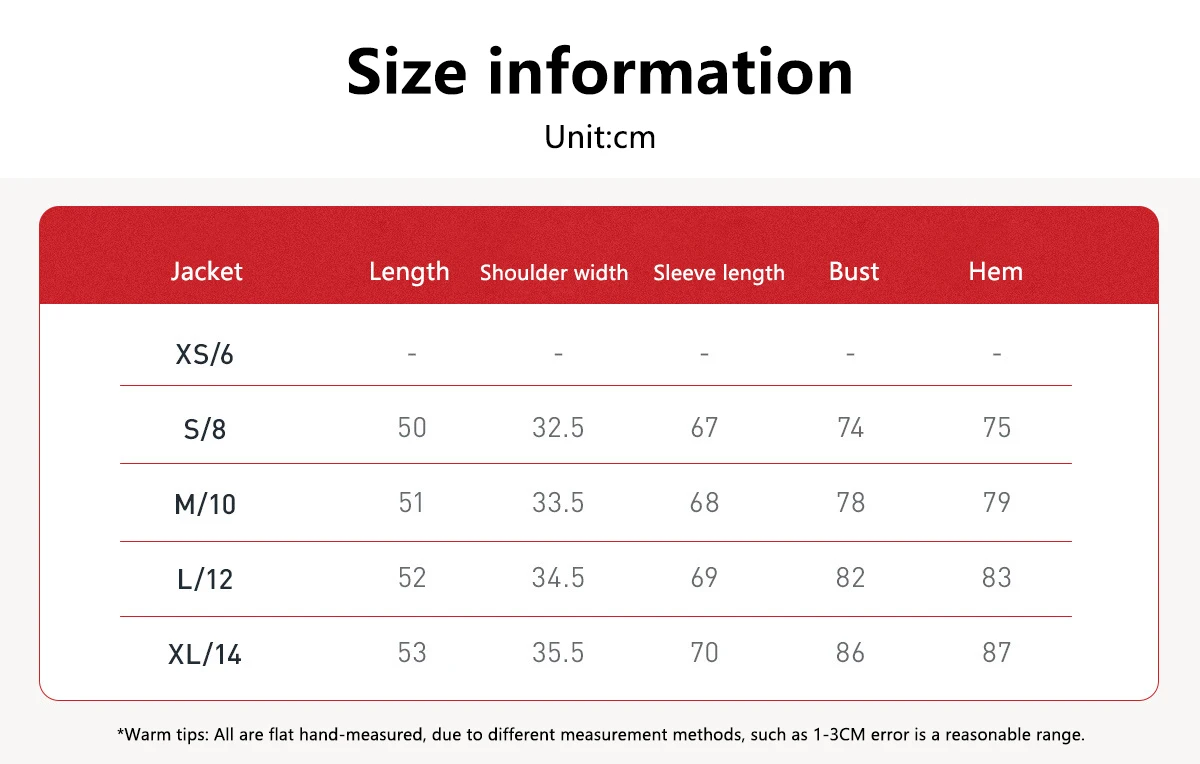 Size information

Unit:cm

| Jacket | Length | Shoulder width | Sleeve length | Bust | Hem |
|---|---|---|---|---|---|
| XS/6 | - | - | - | - | - |
| S/8 | 50 | 32.5 | 67 | 74 | 75 |
| M/10 | 51 | 33.5 | 68 | 78 | 79 |
| L/12 | 52 | 34.5 | 69 | 82 | 83 |
| XL/14 | 53 | 35.5 | 70 | 86 | 87 |

*Warm tips: All are flat hand-measured, due to different measurement methods, such as 1-3CM error is a reasonable range.